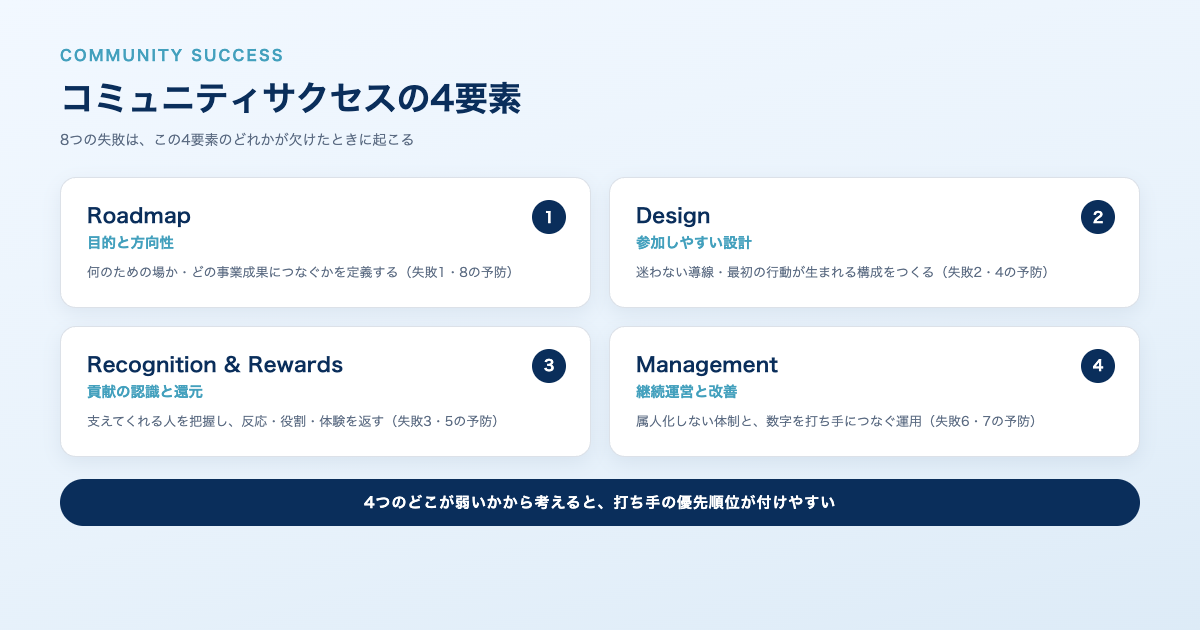 COMMUNITY SUCCESS

コミュニティサクセスの4要素

8つの失敗は、この4要素のどれかが欠けたときに起こる

Roadmap
1
目的と方向性
何のための場か・どの事業成果につなぐかを定義する（失敗1・8の予防）

Design
2
参加しやすい設計
迷わない導線・最初の行動が生まれる構成をつくる（失敗2・4の予防）

Recognition & Rewards
3
貢献の認識と還元
支えてくれる人を把握し、反応・役割・体験を返す（失敗3・5の予防）

Management
4
継続運営と改善
属人化しない体制と、数字を打ち手につなぐ運用（失敗6・7の予防）

4つのどこが弱いかから考えると、打ち手の優先順位が付けやすい